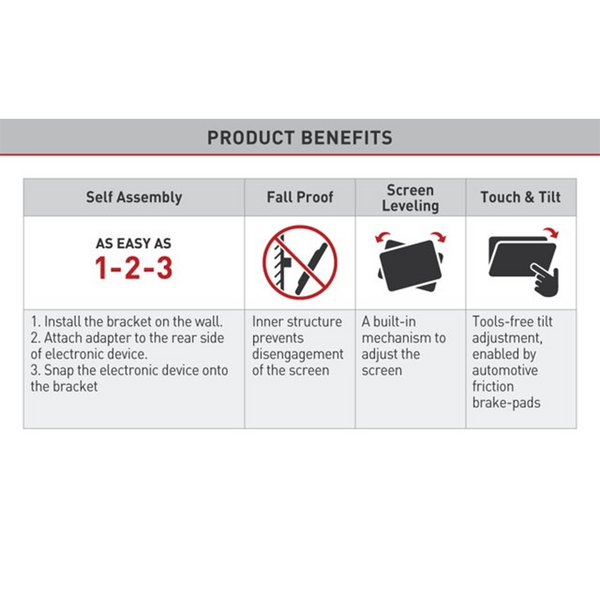 PRODUCT BENEFITS

| Self Assembly | Fall Proof | Screen Leveling | Touch & Tilt |
|---|---|---|---|
| AS EASY AS 1-2-3 | | | |
| 1. Install the bracket on the wall. 2. Attach adapter to the rear side of electronic device. 3. Snap the electronic device onto the bracket | Inner structure prevents disengagement of the screen | A built-in mechanism to adjust the screen | Tools-free tilt adjustment, enabled by automotive friction brake-pads |